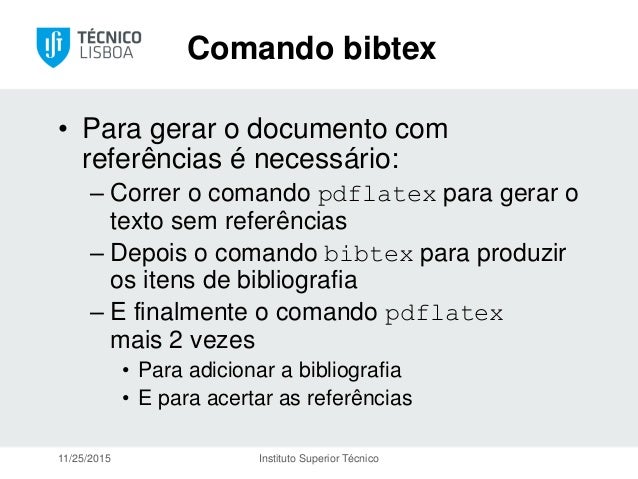 TÉCNICO LISBOA

Comando bibtex

• Para gerar o documento com referências é necessário:
– Correr o comando pdflatex para gerar o texto sem referências
– Depois o comando bibtex para produzir os itens de bibliografia
– E finalmente o comando pdflatex mais 2 vezes
• Para adicionar a bibliografia
• E para acertar as referências

11/25/2015 Instituto Superior Técnico